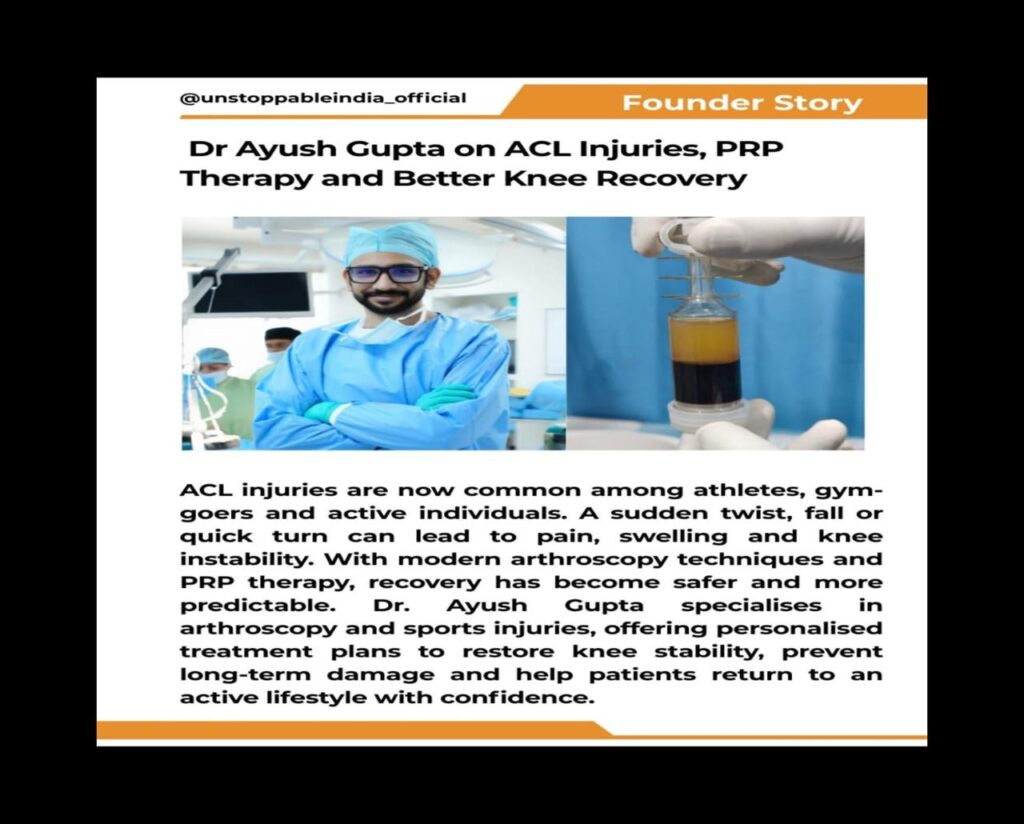 @unstoppableindia_official

Founder Story

Dr Ayush Gupta on ACL Injuries, PRP Therapy and Better Knee Recovery

ACL injuries are now common among athletes, gym-goers and active individuals. A sudden twist, fall or quick turn can lead to pain, swelling and knee instability. With modern arthroscopy techniques and PRP therapy, recovery has become safer and more predictable. Dr. Ayush Gupta specialises in arthroscopy and sports injuries, offering personalised treatment plans to restore knee stability, prevent long-term damage and help patients return to an active lifestyle with confidence.